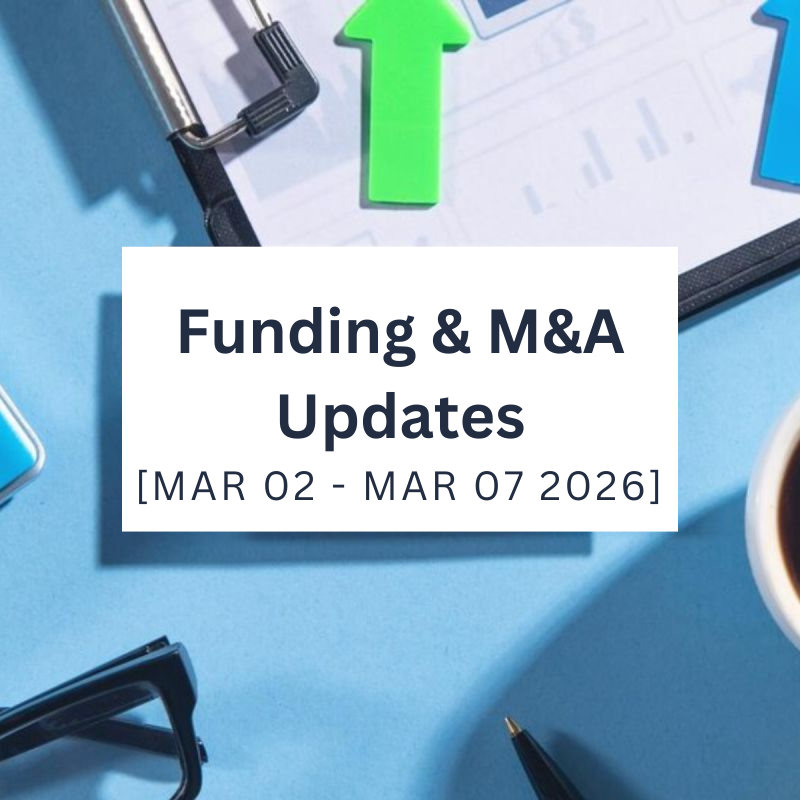 Funding & M&A Updates
[MAR 02 - MAR 07 2026]